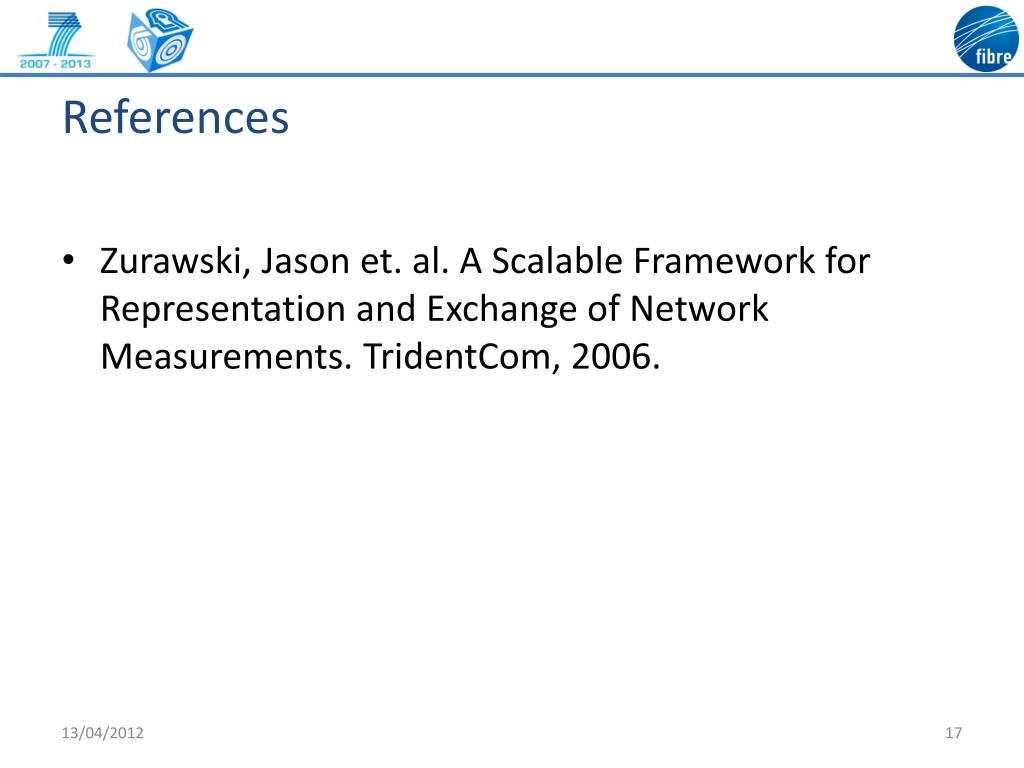 2007 - 2013

fibre

References

• Zurawski, Jason et. al. A Scalable Framework for Representation and Exchange of Network Measurements. TridentCom, 2006.

13/04/2012

17